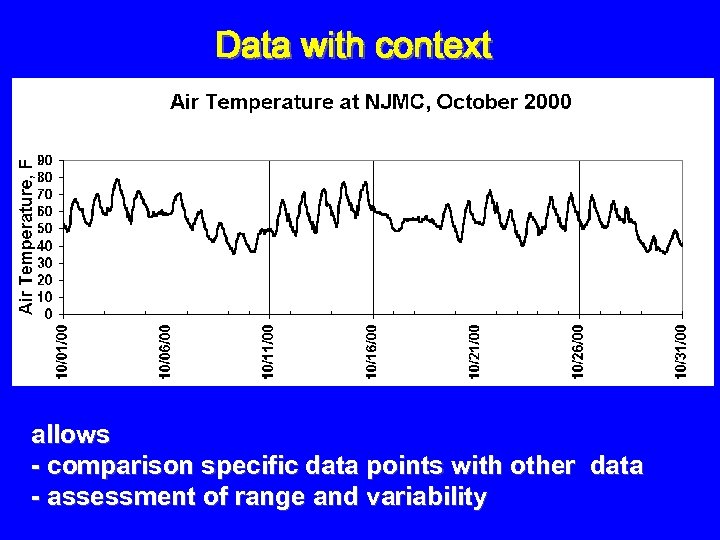 Data with context

Air Temperature at NJMC, October 2000

Air Temperature, F

90
80
70
60
50
40
30
20
10
0

10/01/00
10/06/00
10/11/00
10/16/00
10/21/00
10/26/00
10/31/00

allows
- comparison specific data points with other data
- assessment of range and variability